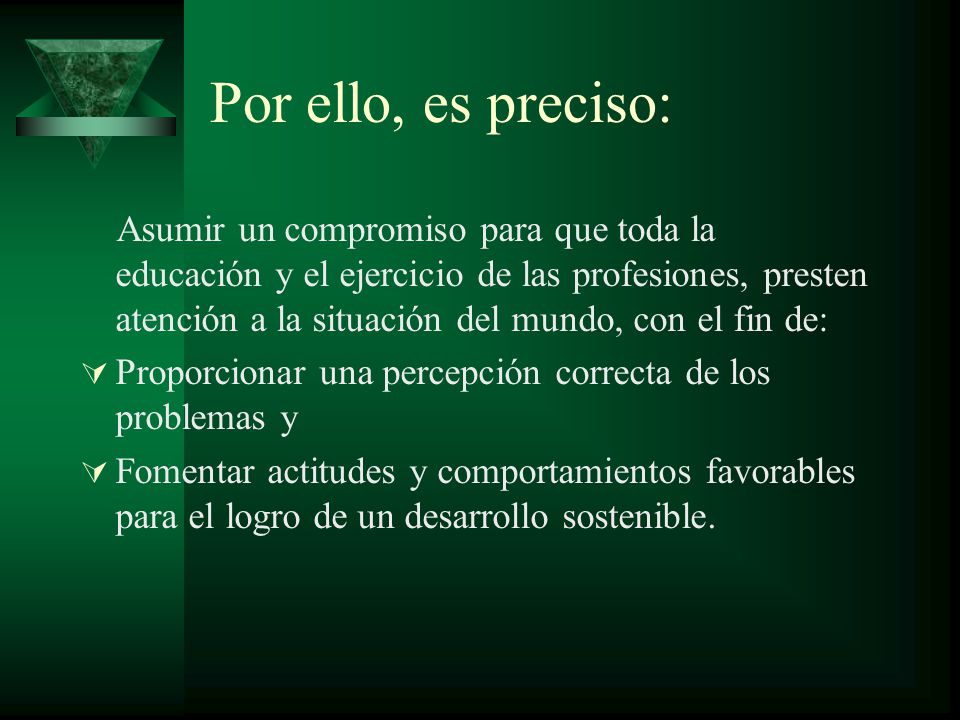 Por ello, es preciso:

Asumir un compromiso para que toda la educación y el ejercicio de las profesiones, presten atención a la situación del mundo, con el fin de:

Proporcionar una percepción correcta de los problemas y

Fomentar actitudes y comportamientos favorables para el logro de un desarrollo sostenible.